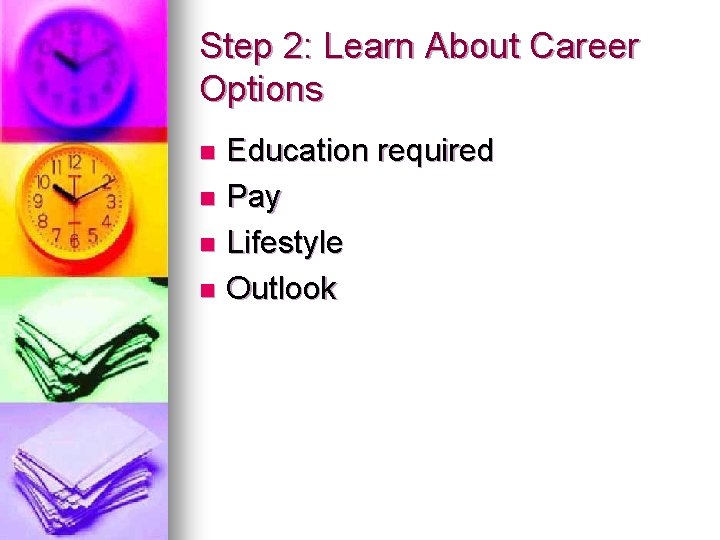 Step 2: Learn About Career Options

- Education required
- Pay
- Lifestyle
- Outlook